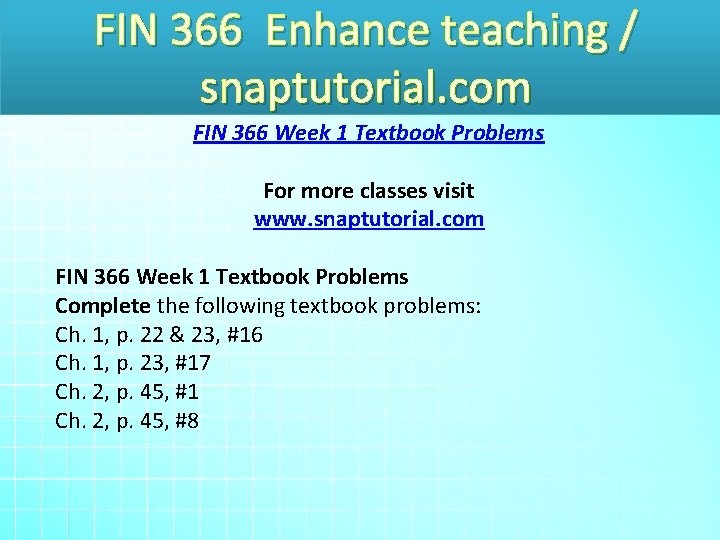 FIN 366 Enhance teaching / snaptutorial.com

FIN 366 Week 1 Textbook Problems

For more classes visit
www.snaptutorial.com

FIN 366 Week 1 Textbook Problems
Complete the following textbook problems:
Ch. 1, p. 22 & 23, #16
Ch. 1, p. 23, #17
Ch. 2, p. 45, #1
Ch. 2, p. 45, #8